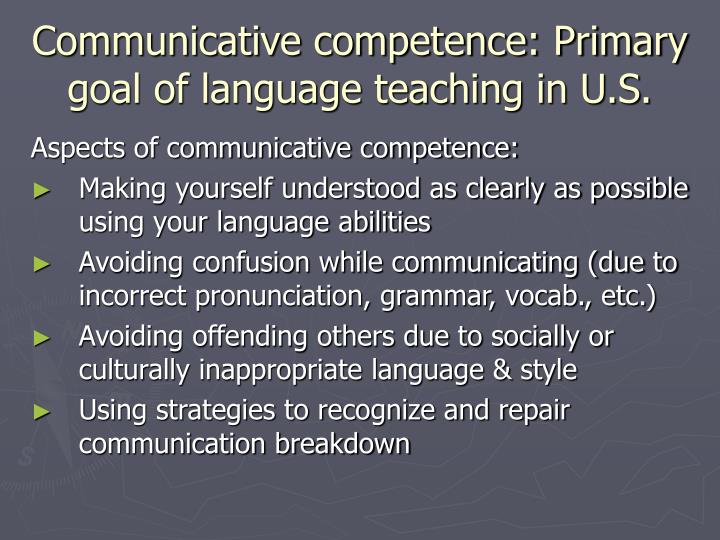 Communicative competence: Primary goal of language teaching in U.S.

Aspects of communicative competence:

► Making yourself understood as clearly as possible using your language abilities

► Avoiding confusion while communicating (due to incorrect pronunciation, grammar, vocab., etc.)

► Avoiding offending others due to socially or culturally inappropriate language & style

► Using strategies to recognize and repair communication breakdown